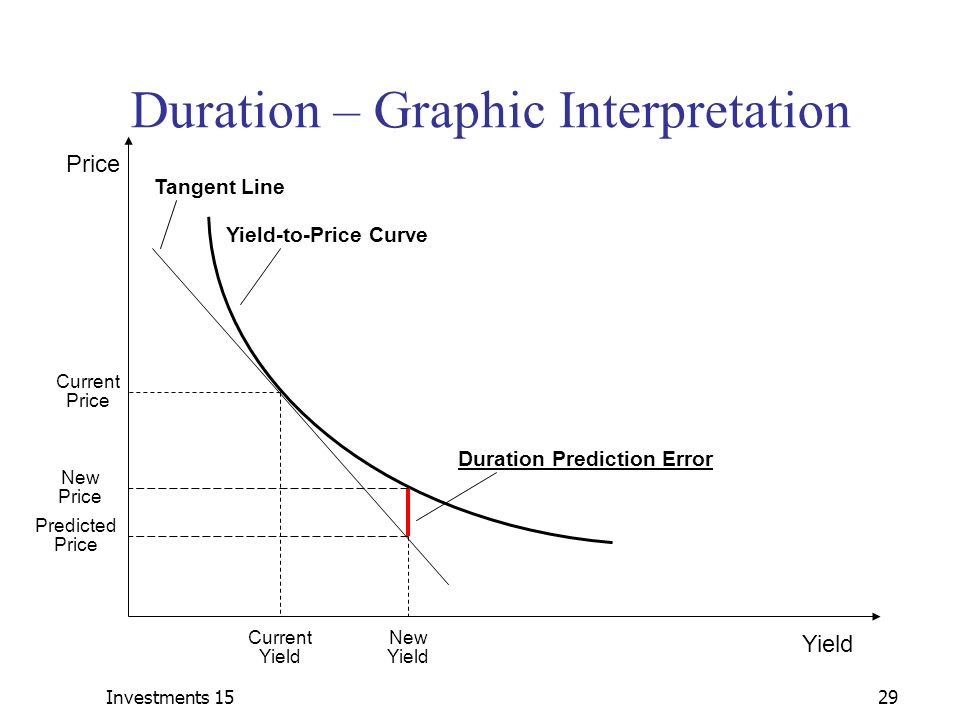 Duration – Graphic Interpretation

Price

Tangent Line

Yield-to-Price Curve

Current Price

New Price

Predicted Price

Duration Prediction Error

Current Yield

New Yield

Yield

Investments 15

29